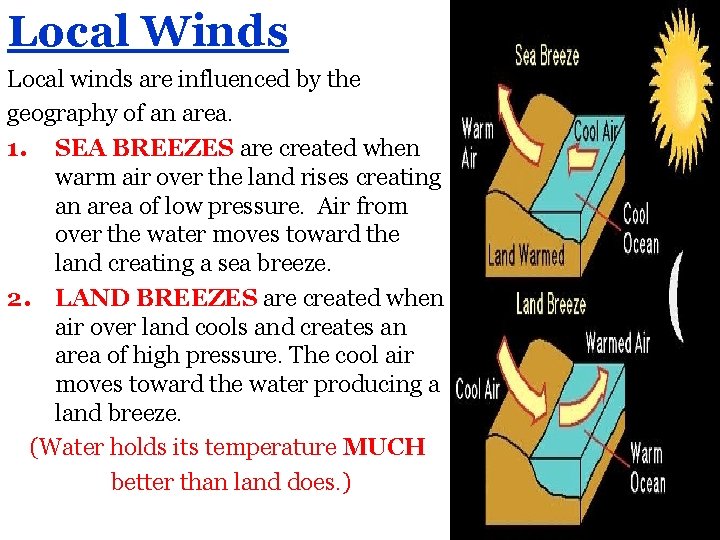 Local Winds

Local winds are influenced by the geography of an area.

1. SEA BREEZES are created when warm air over the land rises creating an area of low pressure. Air from over the water moves toward the land creating a sea breeze.

2. LAND BREEZES are created when air over land cools and creates an area of high pressure. The cool air moves toward the water producing a land breeze.

(Water holds its temperature MUCH better than land does.)

Sea Breeze

Warm Air

Cool Air

Cool Ocean

Land Warmed

Land Breeze

Warmed Air

Cool Air

Warm Ocean